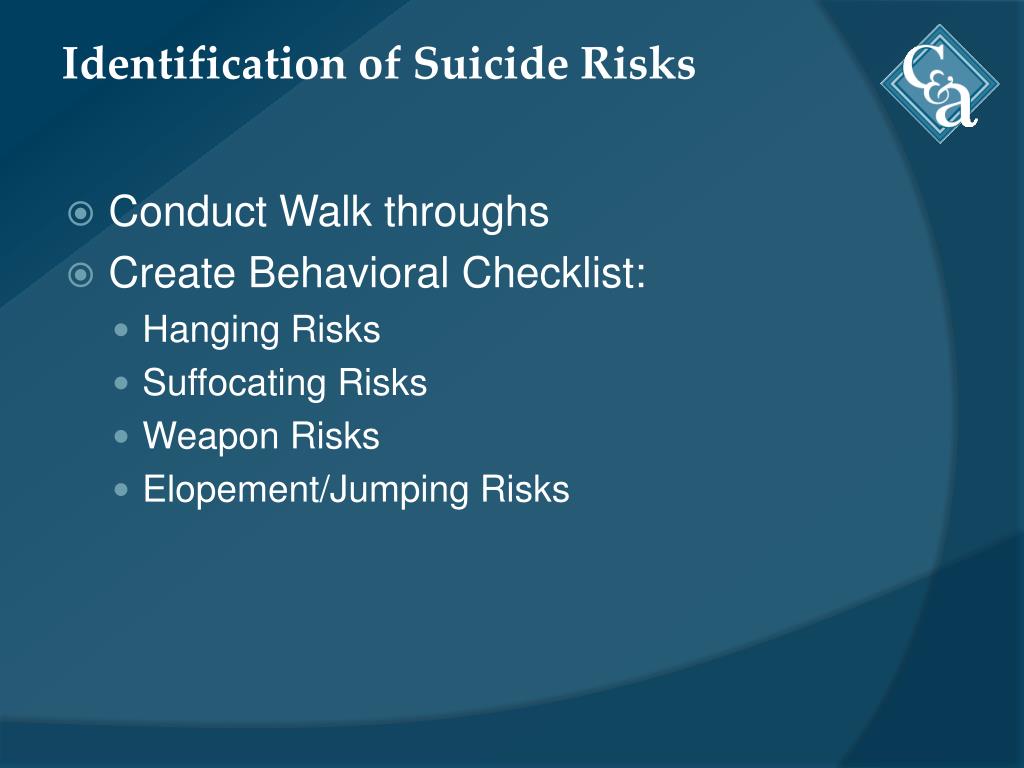 Identification of Suicide Risks

C&a

Conduct Walk throughs
Create Behavioral Checklist:
Hanging Risks
Suffocating Risks
Weapon Risks
Elopement/Jumping Risks